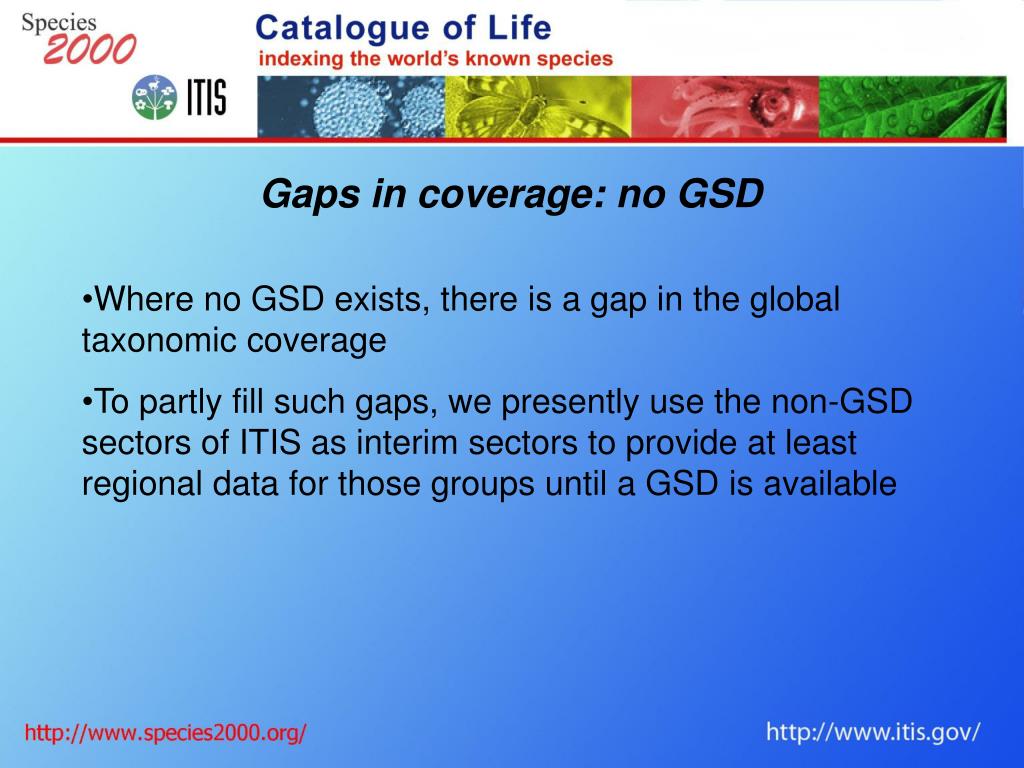 Species 2000

ITIS

Catalogue of Life
indexing the world's known species

Gaps in coverage: no GSD

•Where no GSD exists, there is a gap in the global taxonomic coverage

•To partly fill such gaps, we presently use the non-GSD sectors of ITIS as interim sectors to provide at least regional data for those groups until a GSD is available

http://www.species2000.org/

http://www.itis.gov/